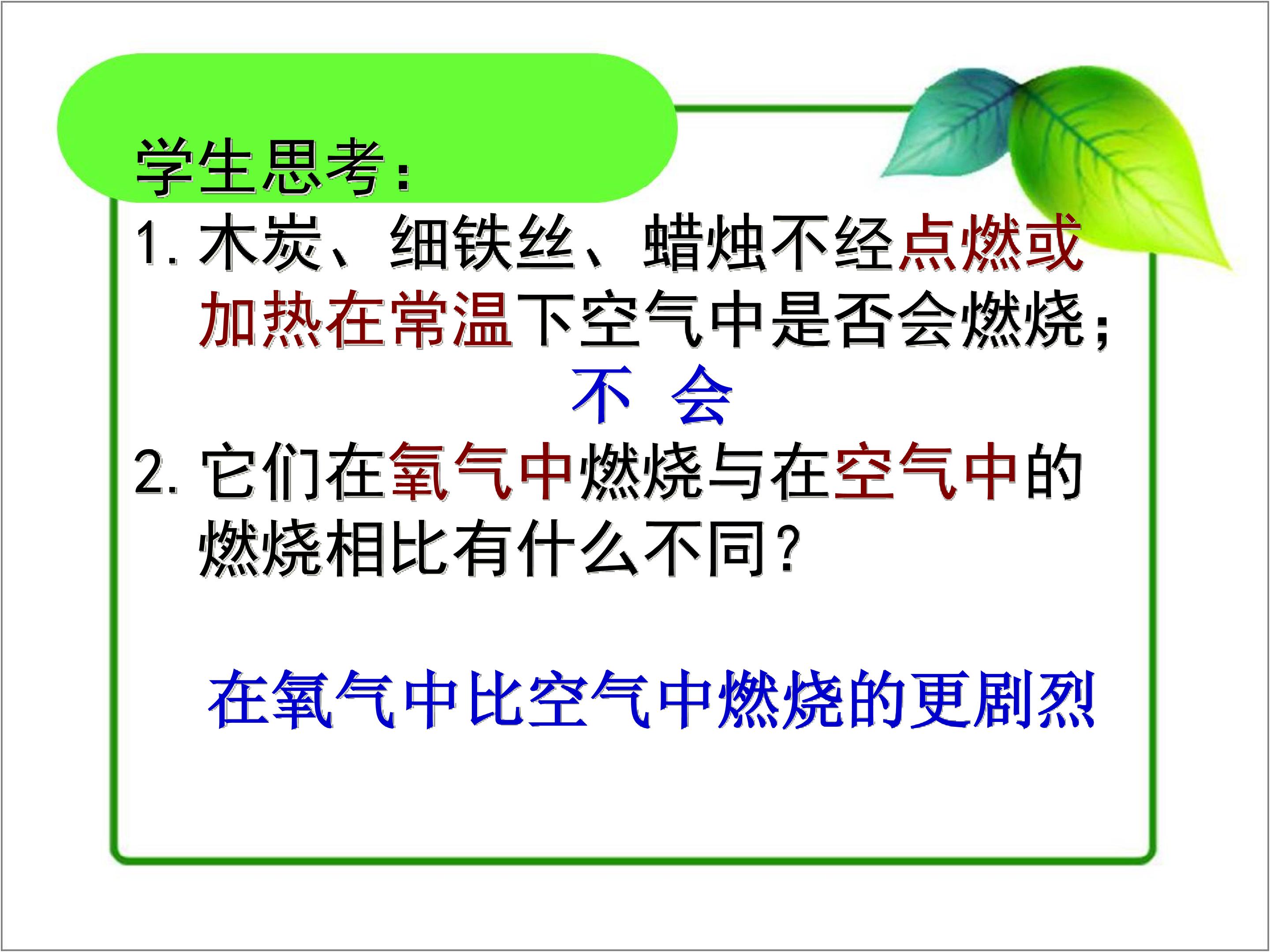 学生思考：

1. 木炭、细铁丝、蜡烛不经点燃或加热在常温下空气中是否会燃烧；

不 会

2. 它们在氧气中燃烧与在空气中的燃烧相比有什么不同？

在氧气中比空气中燃烧的更剧烈